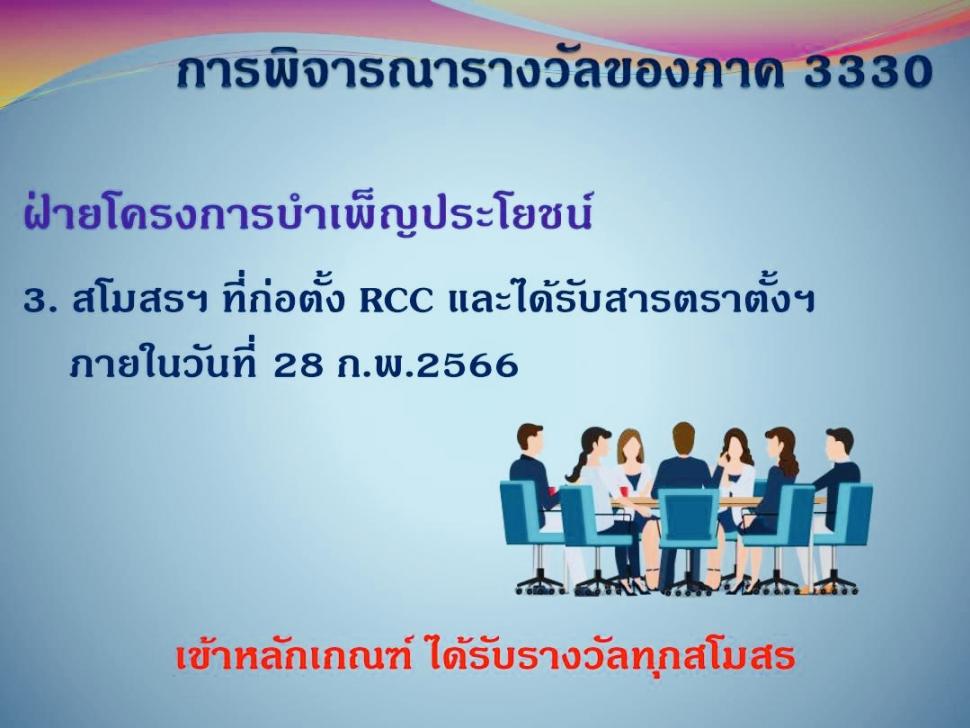 การพิจารณารางวัลของภาค 3330

ฝ่ายโครงการบำเพ็ญประโยชน์

3. สโมสรฯ ที่ก่อตั้ง RCC และได้รับสารตราตั้งฯ ภายในวันที่ 28 ก.พ.2566

เข้าหลักเกณฑ์ ได้รับรางวัลทุกสโมสร